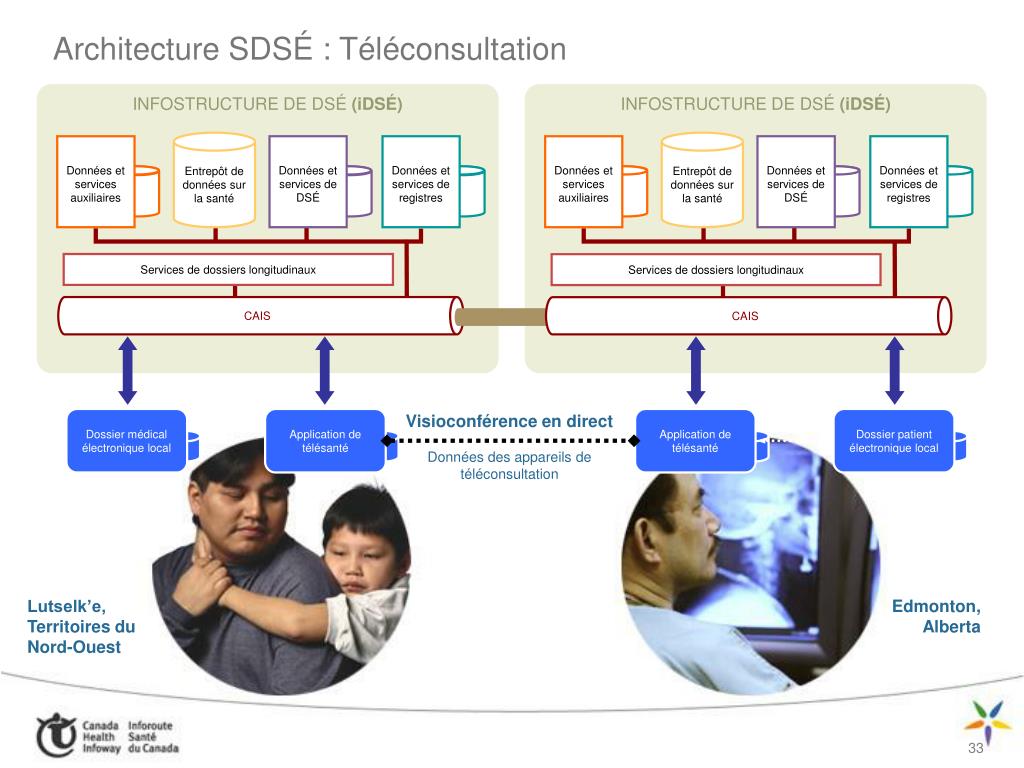 Architecture SDSÉ : Téléconsultation

INFOSTRUCTURE DE DSÉ (iDSÉ)

Données et services auxiliaires

Entrepôt de données sur la santé

Données et services de DSÉ

Données et services de registres

Services de dossiers longitudinaux

CAIS

INFOSTRUCTURE DE DSÉ (iDSÉ)

Données et services auxiliaires

Entrepôt de données sur la santé

Données et services de DSÉ

Données et services de registres

Services de dossiers longitudinaux

CAIS

Dossier médical électronique local

Application de télésanté

Visioconférence en direct

Données des appareils de téléconsultation

Application de télésanté

Dossier patient électronique local

Lutselk'e, Territoires du Nord-Ouest

Edmonton, Alberta

Canada Health Infoway Inforoute Santé du Canada

33